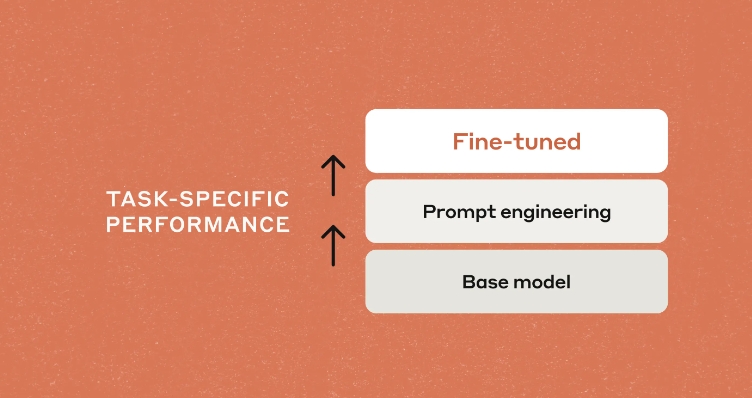 TASK-SPECIFIC PERFORMANCE

Fine-tuned

Prompt engineering

Base model